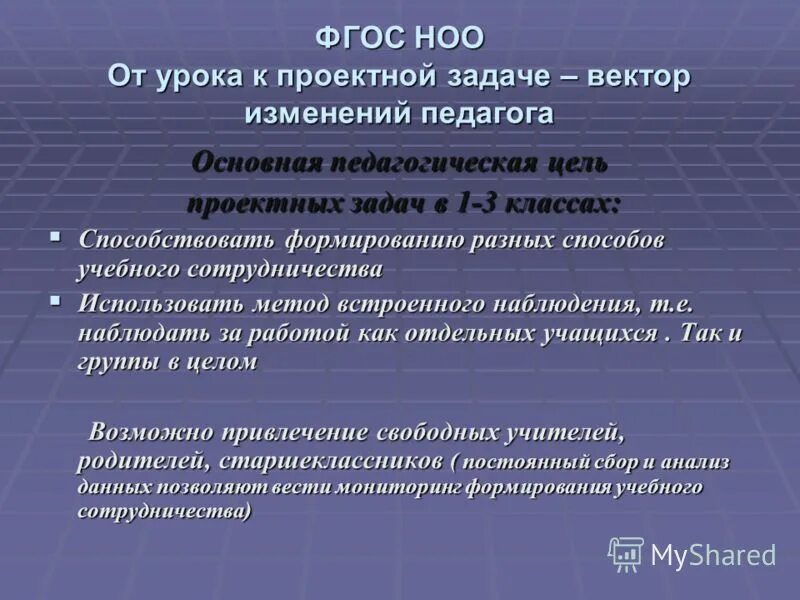 ФГОС НОО
От урока к проектной задаче – вектор изменений педагога

Основная педагогическая цель проектных задач в 1-3 классах:

▪ Способствовать формированию разных способов учебного сотрудничества
▪ Использовать метод встроенного наблюдения, т.е. наблюдать за работой как отдельных учащихся . Так и группы в целом

Возможно привлечение свободных учителей, родителей, старшеклассников ( постоянный сбор и анализ данных позволяют вести мониторинг формирования учебного сотрудничества)

MyShared